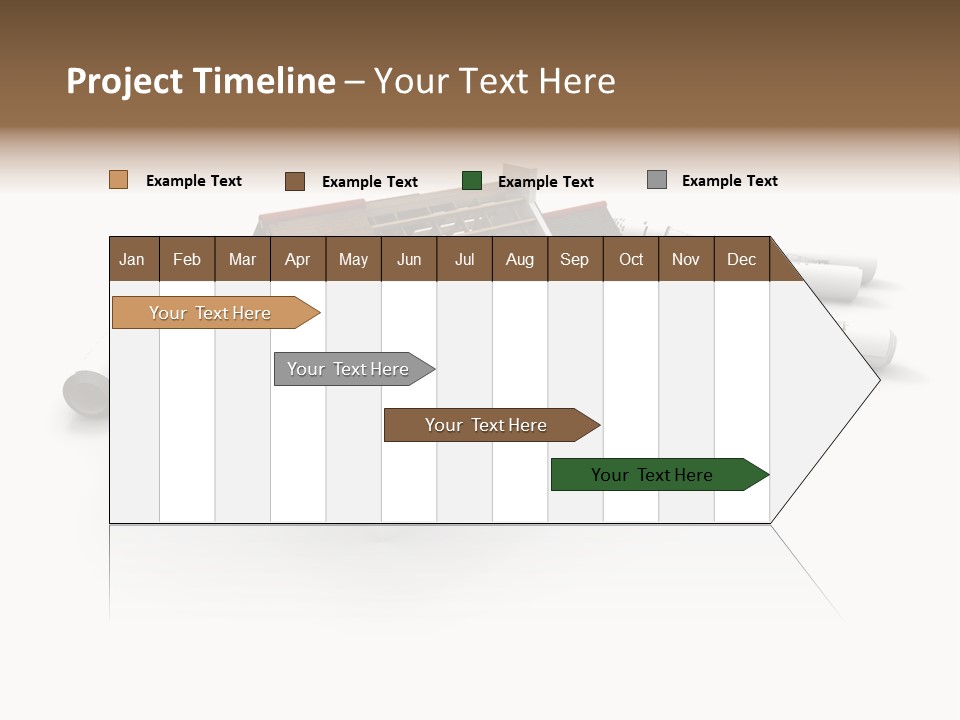 Project Timeline – Your Text Here

Example Text
Example Text
Example Text
Example Text

| Jan | Feb | Mar | Apr | May | Jun | Jul | Aug | Sep | Oct | Nov | Dec |
|---|---|---|---|---|---|---|---|---|---|---|---|

Your Text Here
Your Text Here
Your Text Here
Your Text Here